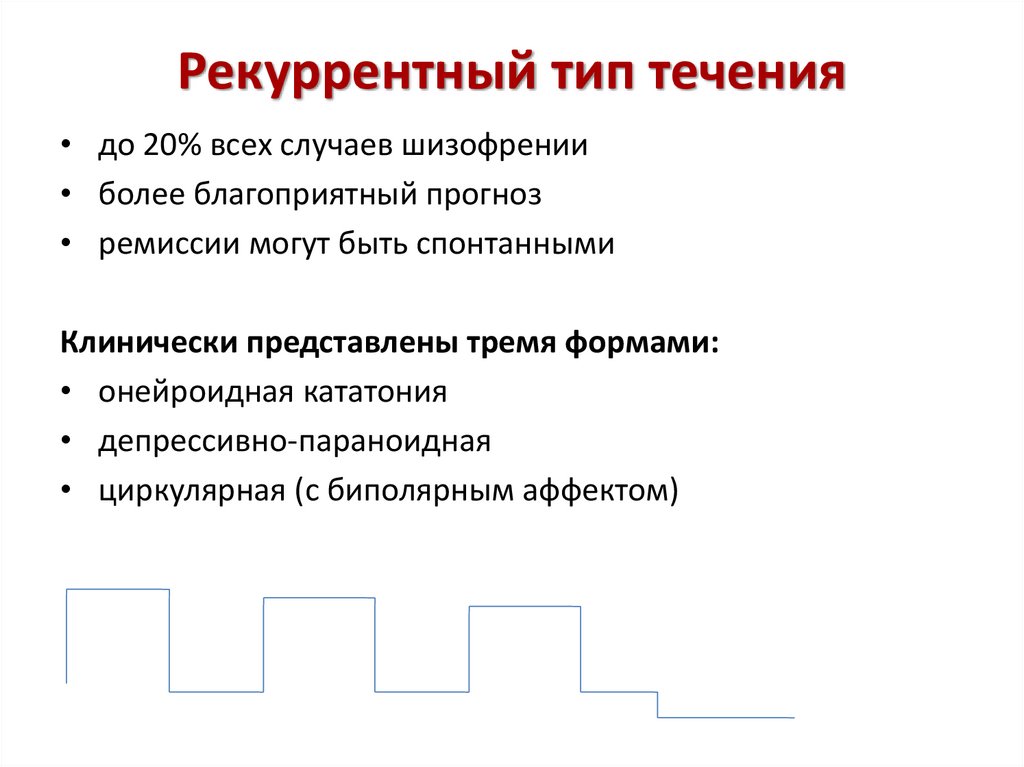 Рекуррентный тип течения

• до 20% всех случаев шизофрении
• более благоприятный прогноз
• ремиссии могут быть спонтанными

Клинически представлены тремя формами:
• онейроидная кататония
• депрессивно-параноидная
• циркулярная (с биполярным аффектом)